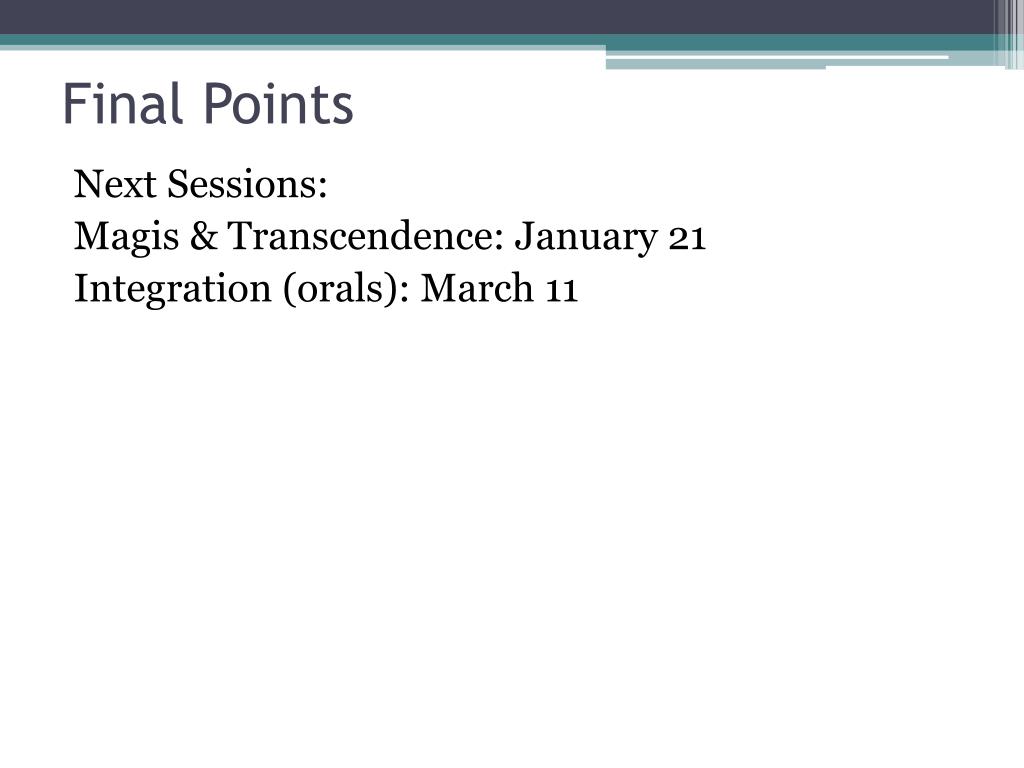 Final Points

Next Sessions:
Magis & Transcendence: January 21
Integration (orals): March 11